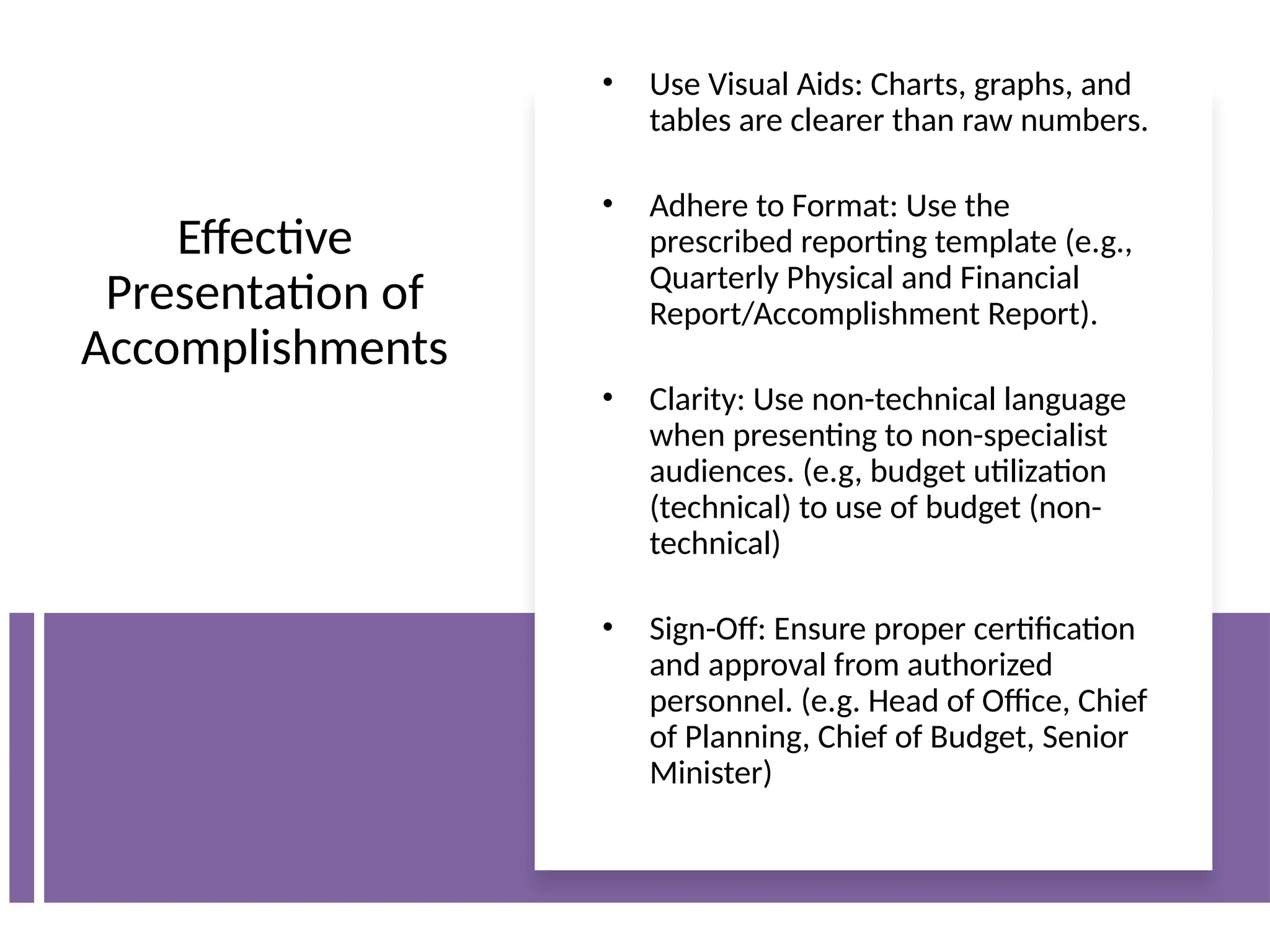 Effective Presentation of Accomplishments

• Use Visual Aids: Charts, graphs, and tables are clearer than raw numbers.

• Adhere to Format: Use the prescribed reporting template (e.g., Quarterly Physical and Financial Report/Accomplishment Report).

• Clarity: Use non-technical language when presenting to non-specialist audiences. (e.g, budget utilization (technical) to use of budget (non-technical)

• Sign-Off: Ensure proper certification and approval from authorized personnel. (e.g. Head of Office, Chief of Planning, Chief of Budget, Senior Minister)